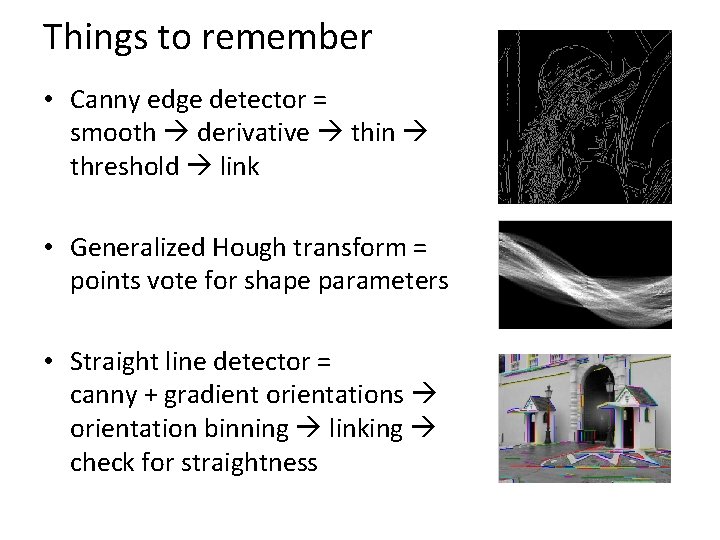 Things to remember

• Canny edge detector = smooth → derivative → thin → threshold → link

• Generalized Hough transform = points vote for shape parameters

• Straight line detector = canny + gradient orientations → orientation binning → linking → check for straightness